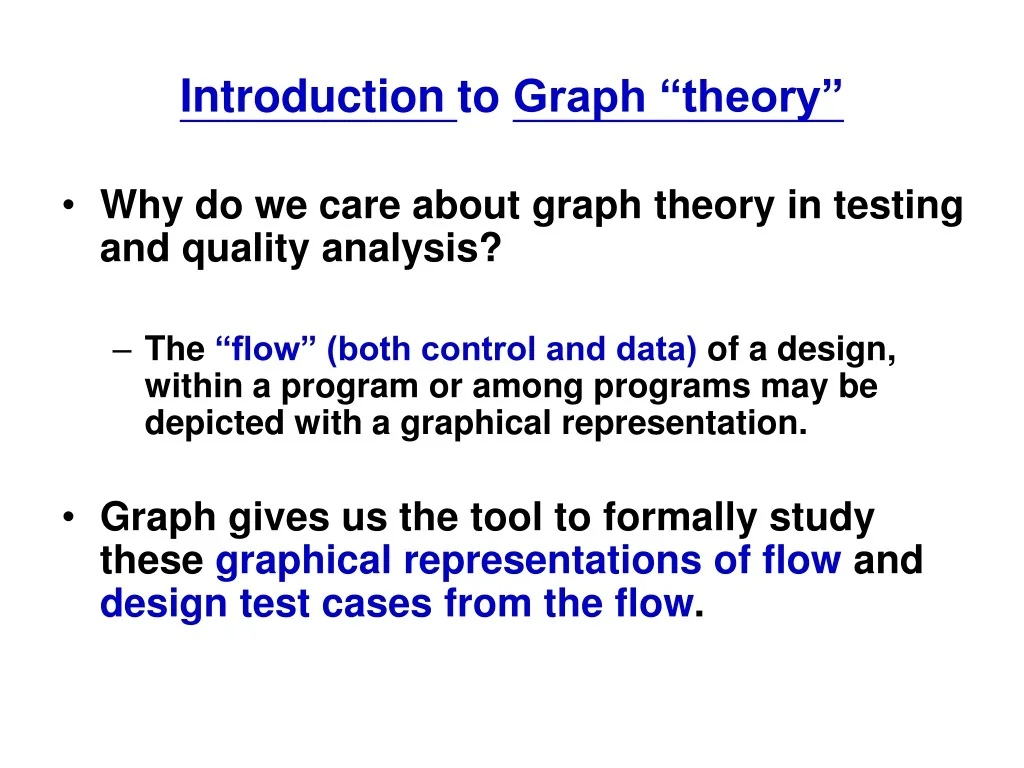 Introduction to Graph “theory”

• Why do we care about graph theory in testing and quality analysis?

– The “flow” (both control and data) of a design, within a program or among programs may be depicted with a graphical representation.

• Graph gives us the tool to formally study these graphical representations of flow and design test cases from the flow.